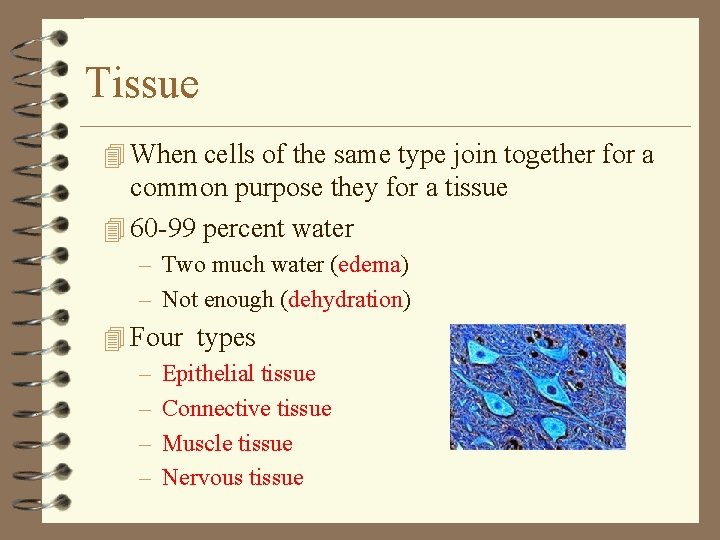 Tissue

When cells of the same type join together for a common purpose they for a tissue

60-99 percent water

– Two much water (edema)

– Not enough (dehydration)

Four types

– Epithelial tissue

– Connective tissue

– Muscle tissue

– Nervous tissue